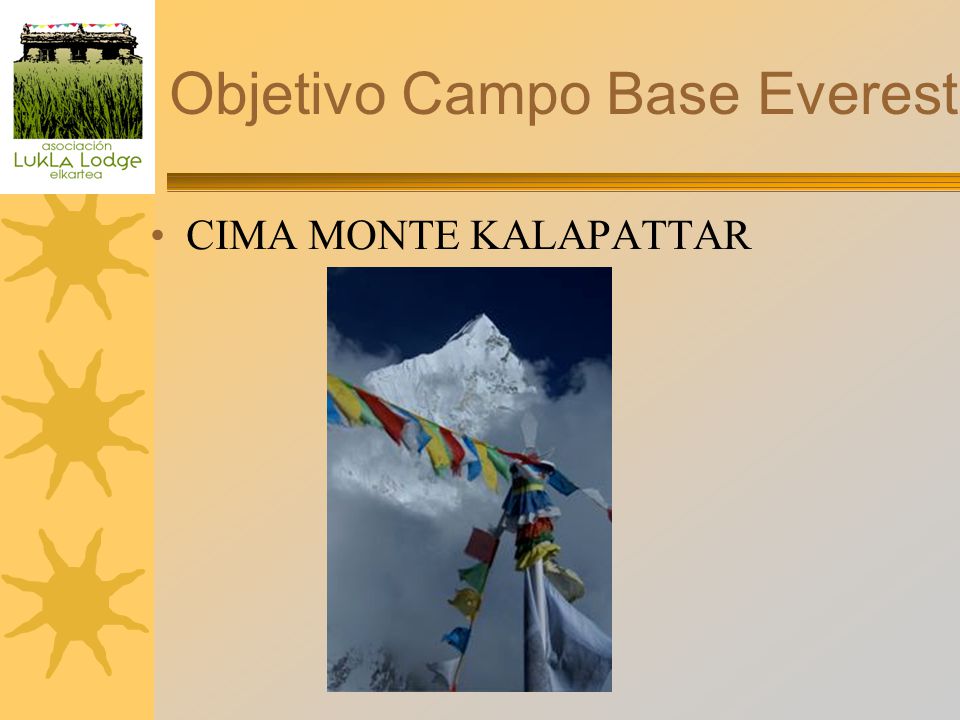 asociación
LukLa Lodge
elkartea

Objetivo Campo Base Everest

• CIMA MONTE KALAPATTAR